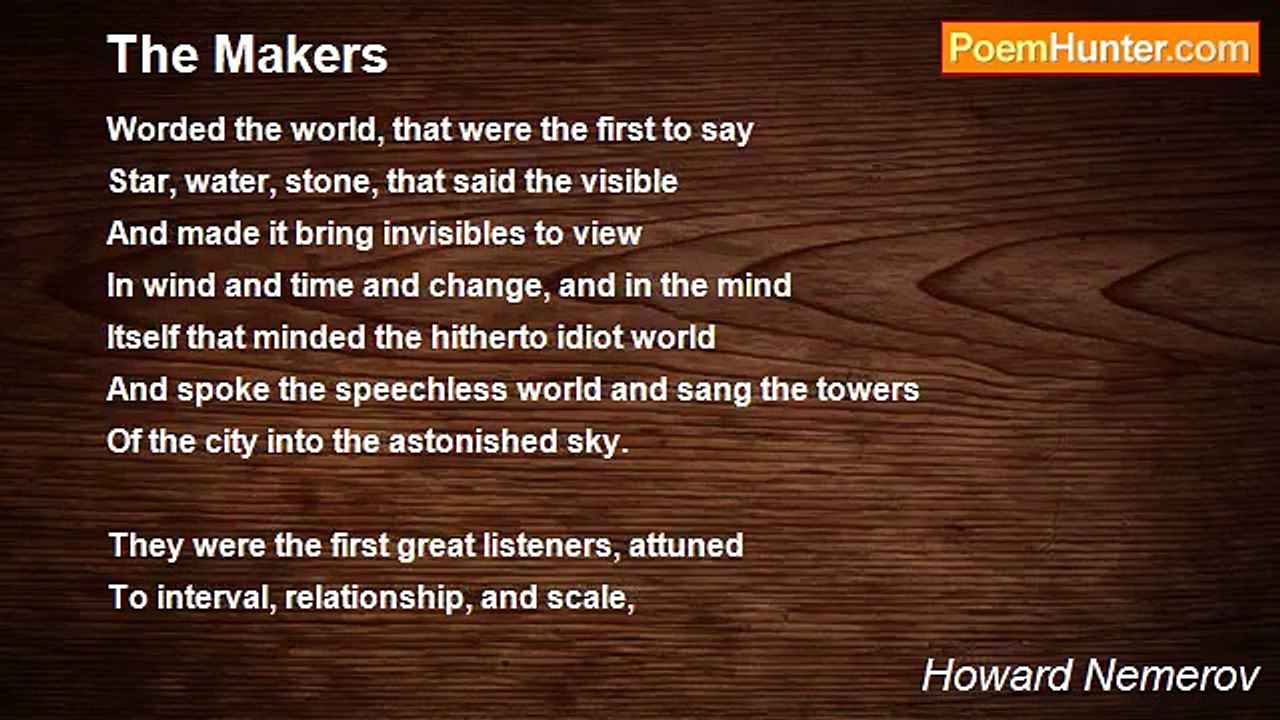 The Makers

PoemHunter.com

Worded the world, that were the first to say
Star, water, stone, that said the visible
And made it bring invisibles to view
In wind and time and change, and in the mind
Itself that minded the hitherto idiot world
And spoke the speechless world and sang the towers
Of the city into the astonished sky.

They were the first great listeners, attuned
To interval, relationship, and scale,

Howard Nemerov